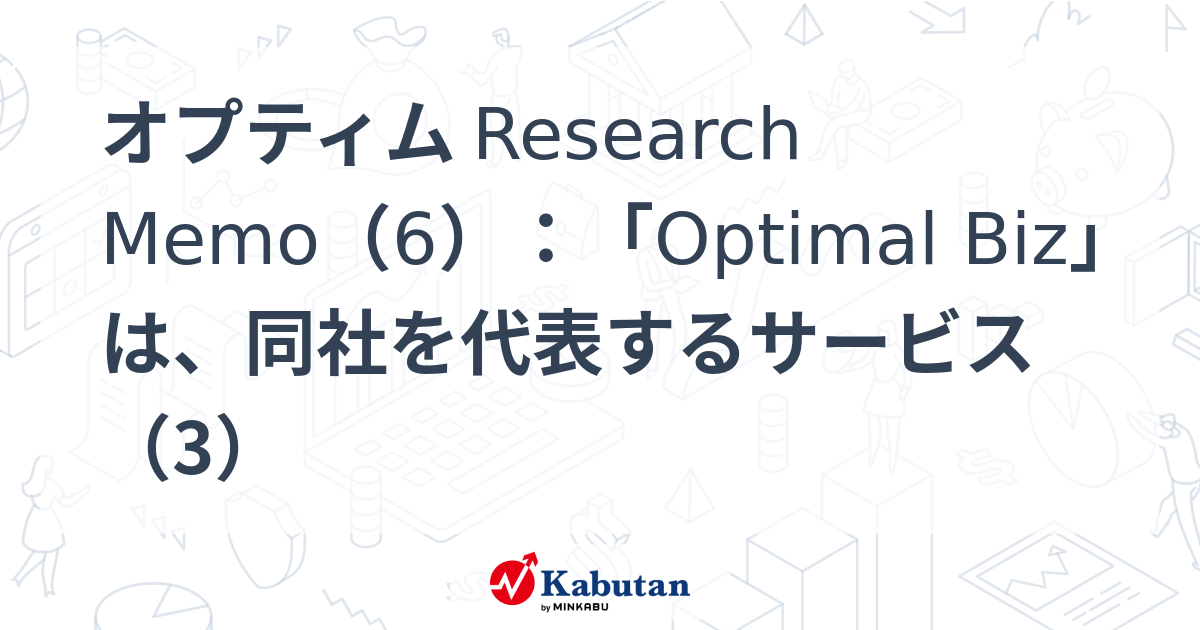 オプティム Research Memo（6）：「Optimal Biz」は、同社を代表するサービス（3）

Kabutan
by MINKABU